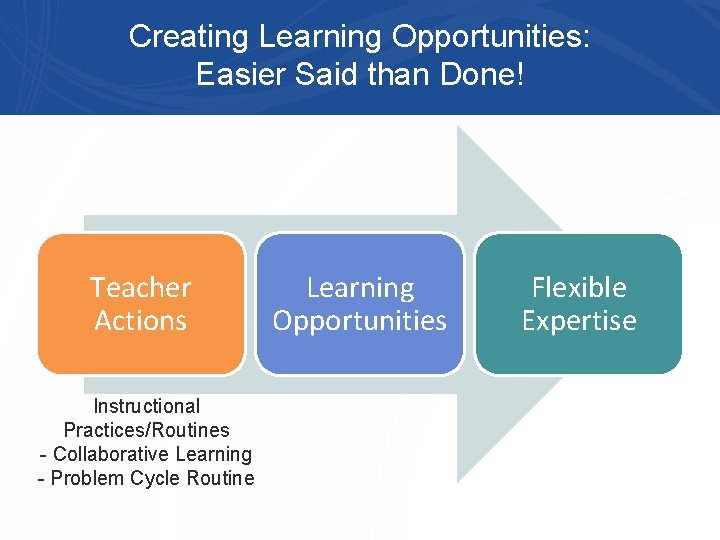 Creating Learning Opportunities: Easier Said than Done!

Teacher Actions

Learning Opportunities

Flexible Expertise

Instructional Practices/Routines
- Collaborative Learning
- Problem Cycle Routine